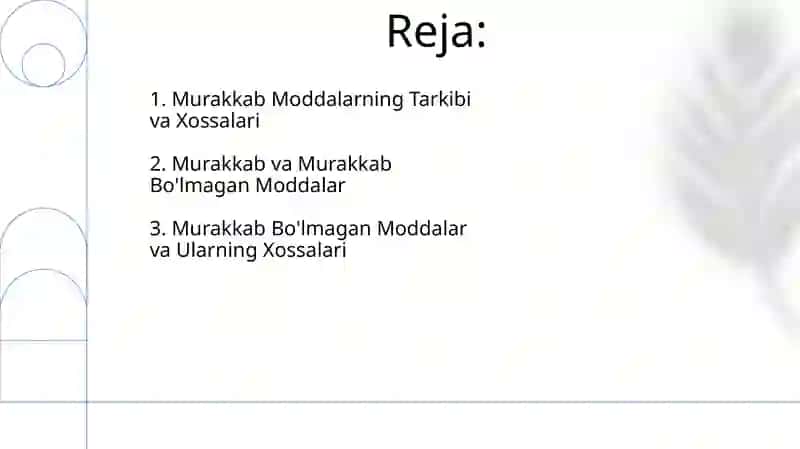 Reja:

1. Murakkab Moddalarning Tarkibi va Xossalari

2. Murakkab va Murakkab Bo'lmagan Moddalar

3. Murakkab Bo'lmagan Moddalar va Ularning Xossalari